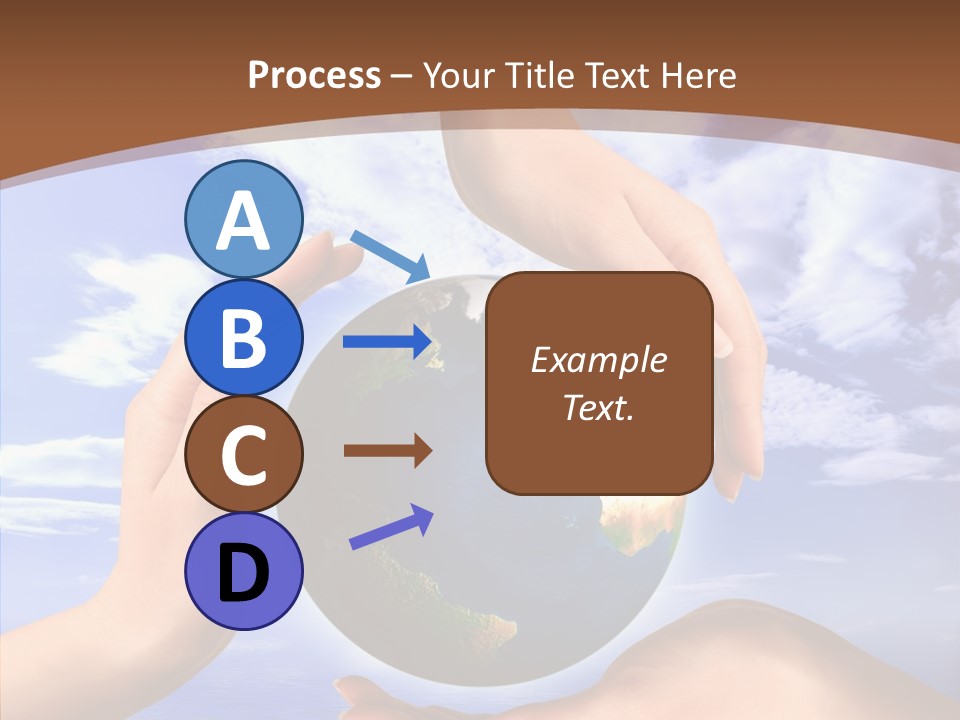 Process – Your Title Text Here

A

B

C

D

Example Text.